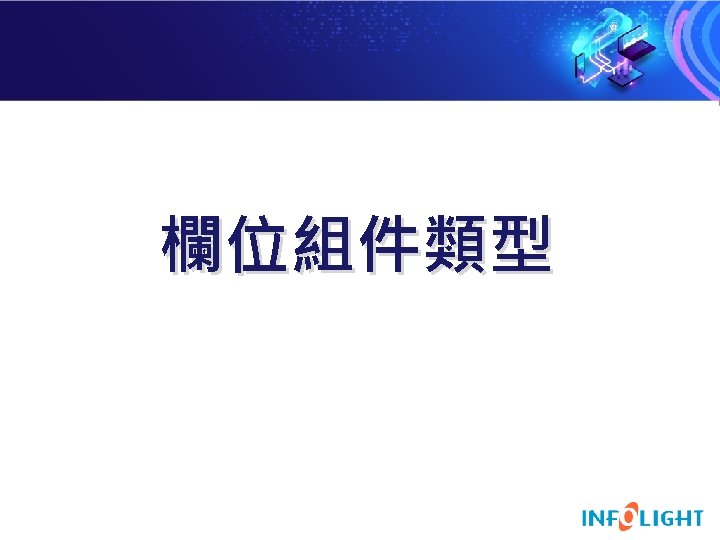 欄位組件類型

INFOLIGHT